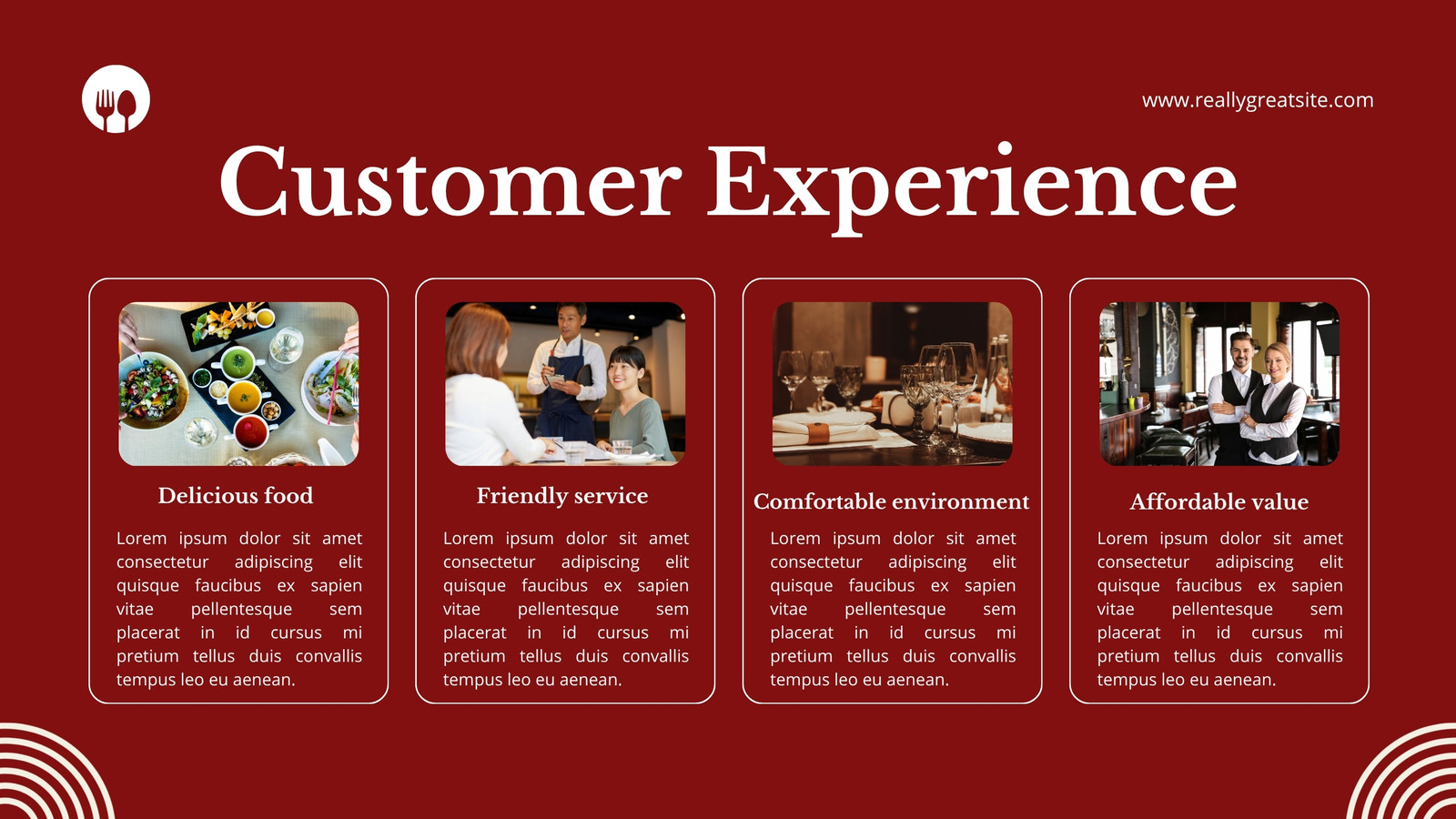 www.reallygreatsite.com

Customer Experience

Delicious food

Lorem ipsum dolor sit amet consectetur adipiscing elit quisque faucibus ex sapien vitae pellentesque sem placerat in id cursus mi pretium tellus duis convallis tempus leo eu aenean.

Friendly service

Lorem ipsum dolor sit amet consectetur adipiscing elit quisque faucibus ex sapien vitae pellentesque sem placerat in id cursus mi pretium tellus duis convallis tempus leo eu aenean.

Comfortable environment

Lorem ipsum dolor sit amet consectetur adipiscing elit quisque faucibus ex sapien vitae pellentesque sem placerat in id cursus mi pretium tellus duis convallis tempus leo eu aenean.

Affordable value

Lorem ipsum dolor sit amet consectetur adipiscing elit quisque faucibus ex sapien vitae pellentesque sem placerat in id cursus mi pretium tellus duis convallis tempus leo eu aenean.